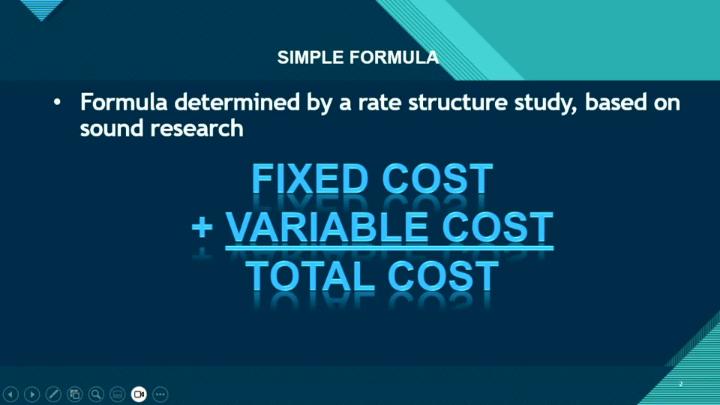 SIMPLE FORMULA

• Formula determined by a rate structure study, based on sound research

FIXED COST
+ VARIABLE COST
TOTAL COST

2